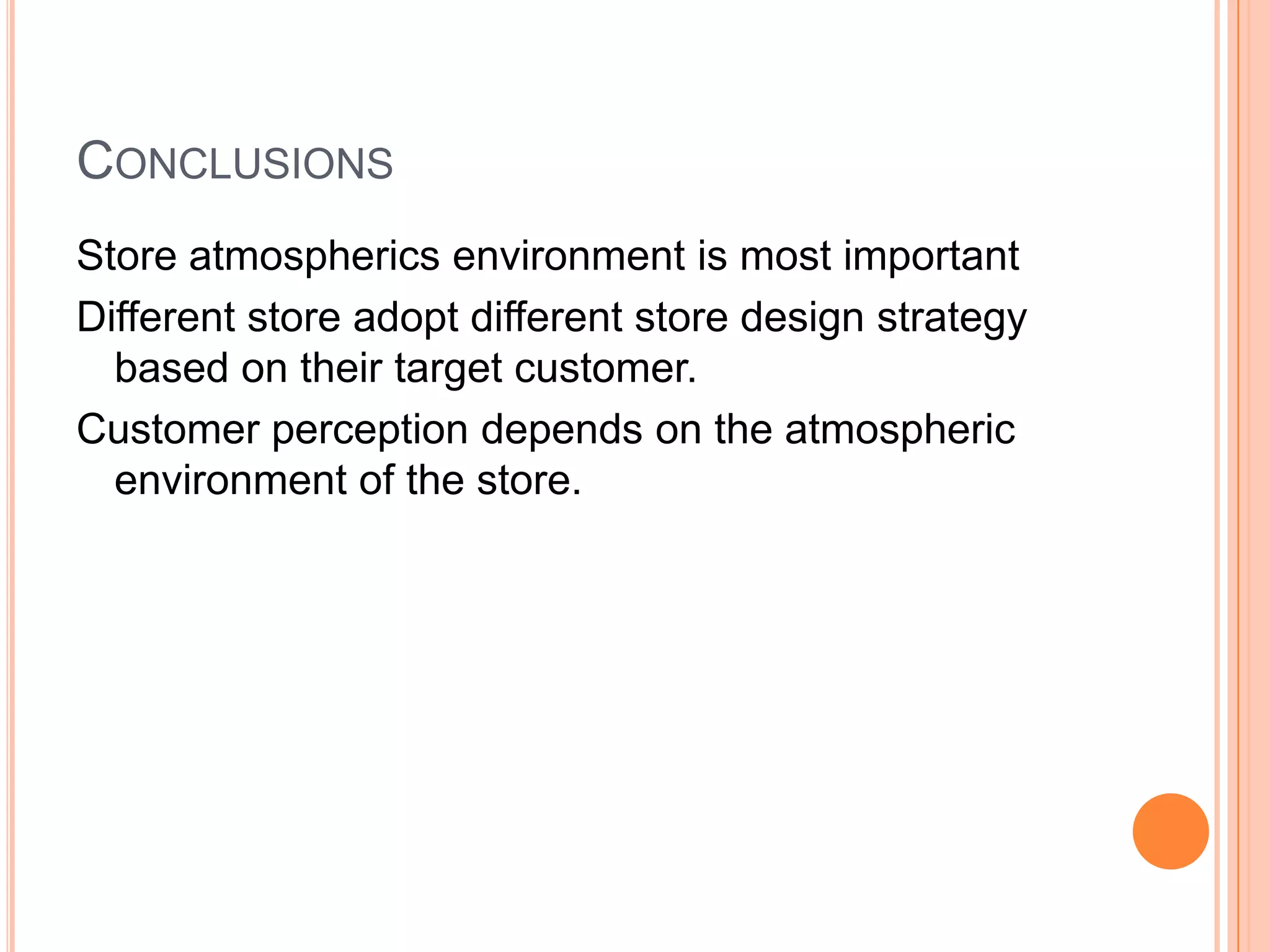 CONCLUSIONS

Store atmospherics environment is most important

Different store adopt different store design strategy based on their target customer.

Customer perception depends on the atmospheric environment of the store.